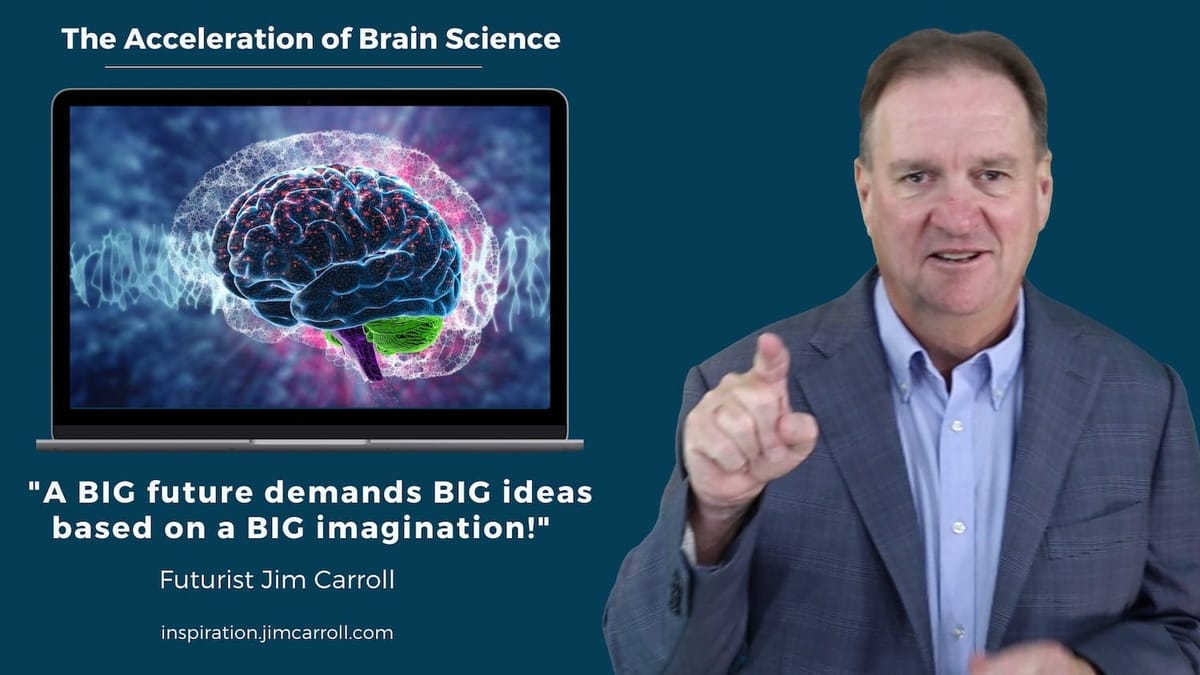 The Acceleration of Brain Science

"A BIG future demands BIG ideas based on a BIG imagination!"

Futurist Jim Carroll

inspiration.jimcarroll.com